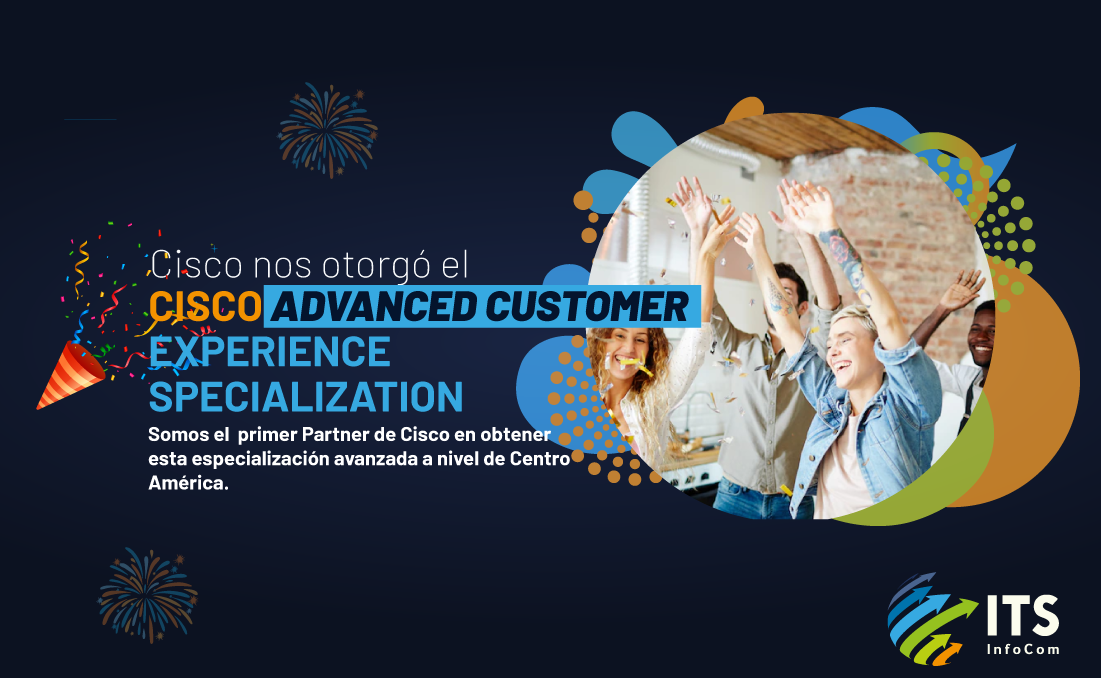 Cisco nos otorgó el
CISCO ADVANCED CUSTOMER
EXPERIENCE
SPECIALIZATION

Somos el primer Partner de Cisco en obtener esta especialización avanzada a nivel de Centro América.

ITS
InfoCom